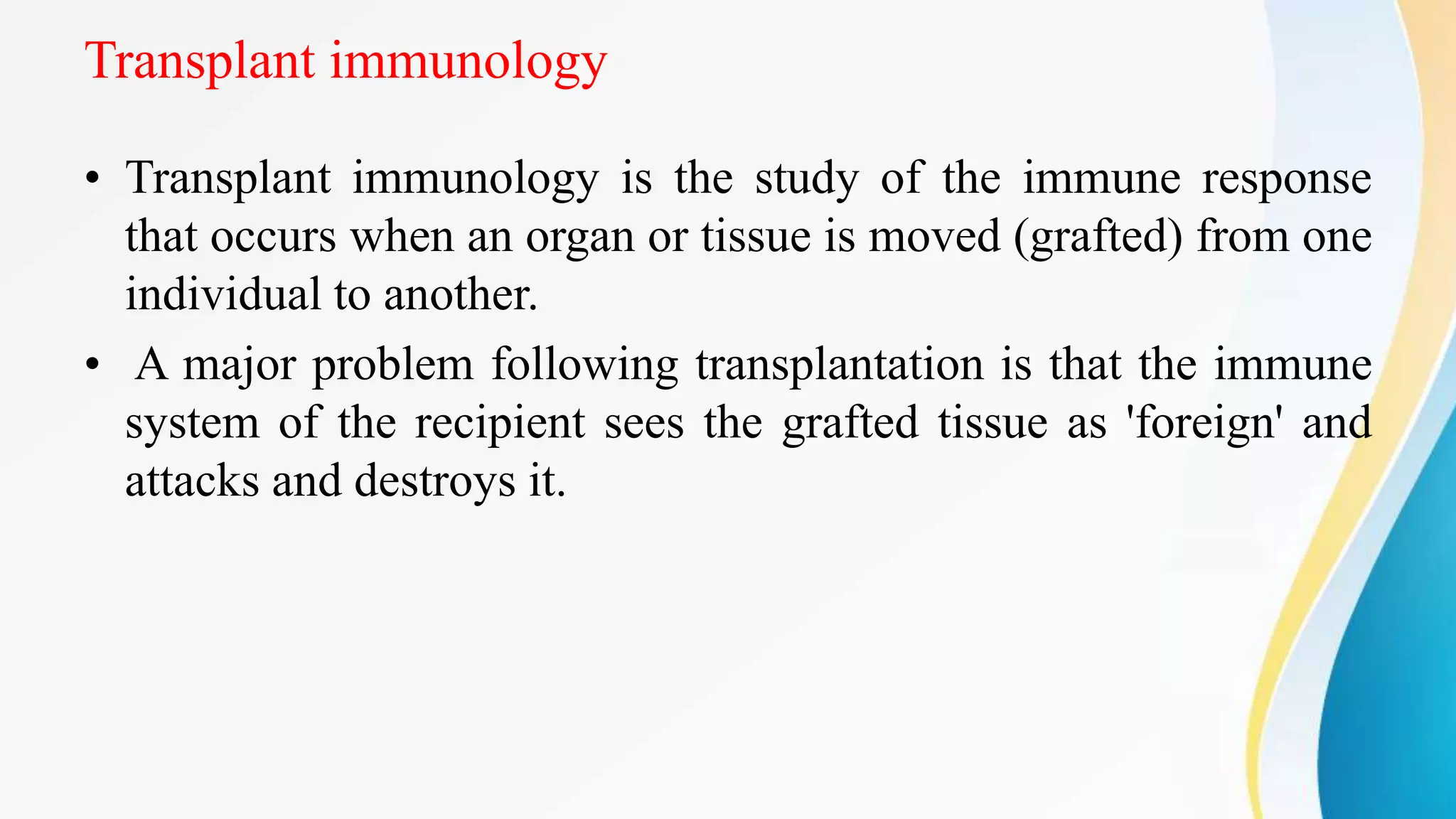 Transplant immunology

• Transplant immunology is the study of the immune response that occurs when an organ or tissue is moved (grafted) from one individual to another.

• A major problem following transplantation is that the immune system of the recipient sees the grafted tissue as 'foreign' and attacks and destroys it.